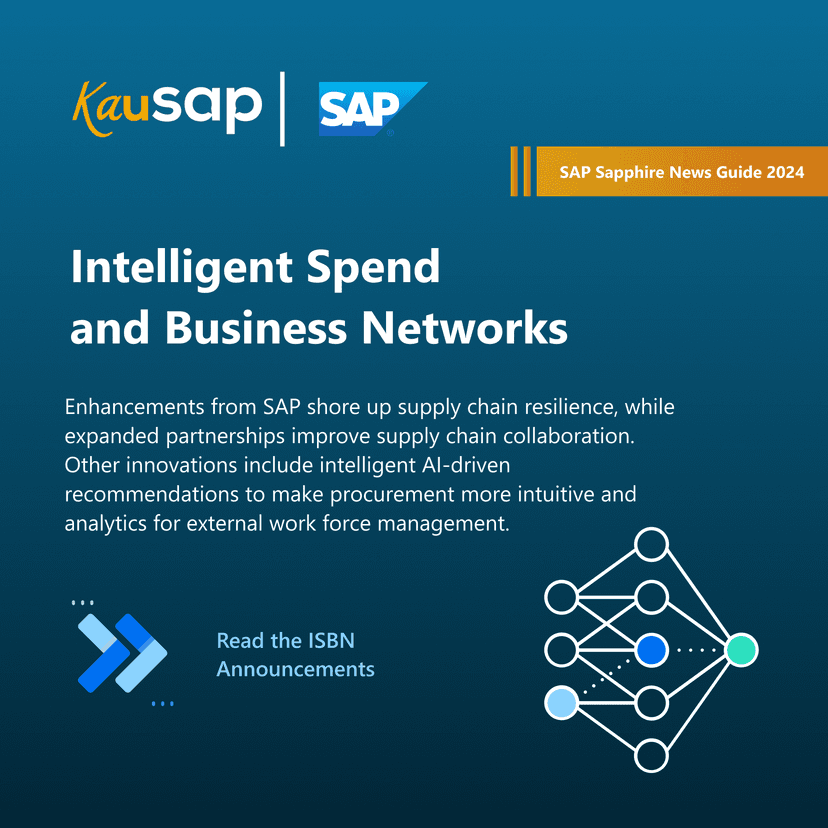 Kausap | SAP

SAP Sapphire News Guide 2024

Intelligent Spend and Business Networks

Enhancements from SAP shore up supply chain resilience, while expanded partnerships improve supply chain collaboration. Other innovations include intelligent AI-driven recommendations to make procurement more intuitive and analytics for external work force management.

Read the ISBN Announcements